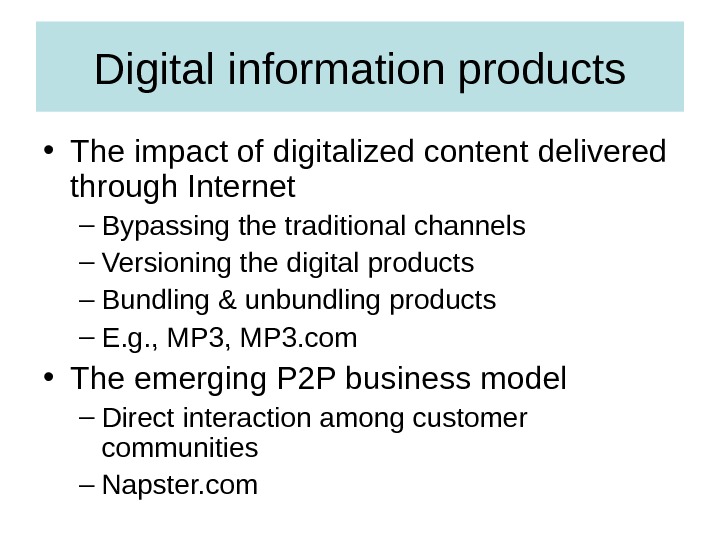 Digital information products

• The impact of digitalized content delivered through Internet
 – Bypassing the traditional channels
 – Versioning the digital products
 – Bundling & unbundling products
 – E.g., MP3, MP3.com
• The emerging P2P business model
 – Direct interaction among customer communities
 – Napster.com